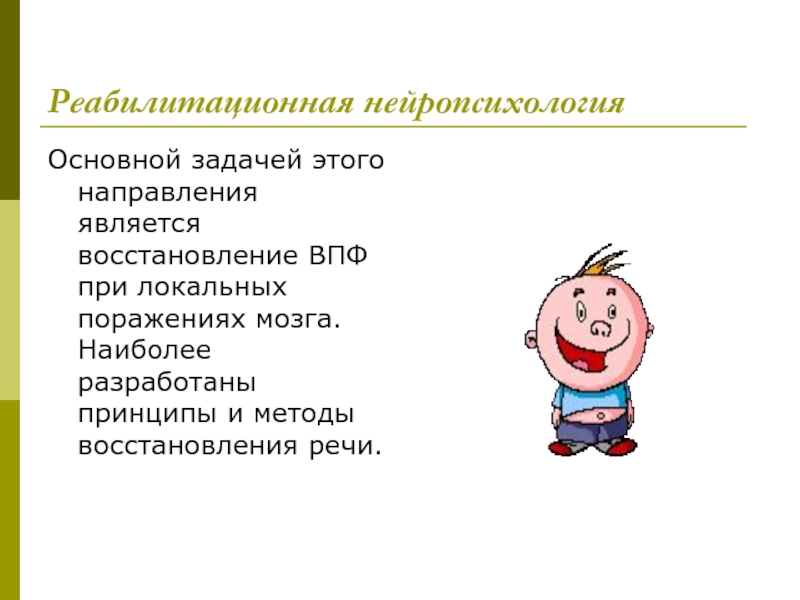 Реабилитационная нейропсихология

Основной задачей этого направления является восстановление ВПФ при локальных поражениях мозга. Наиболее разработаны принципы и методы восстановления речи.